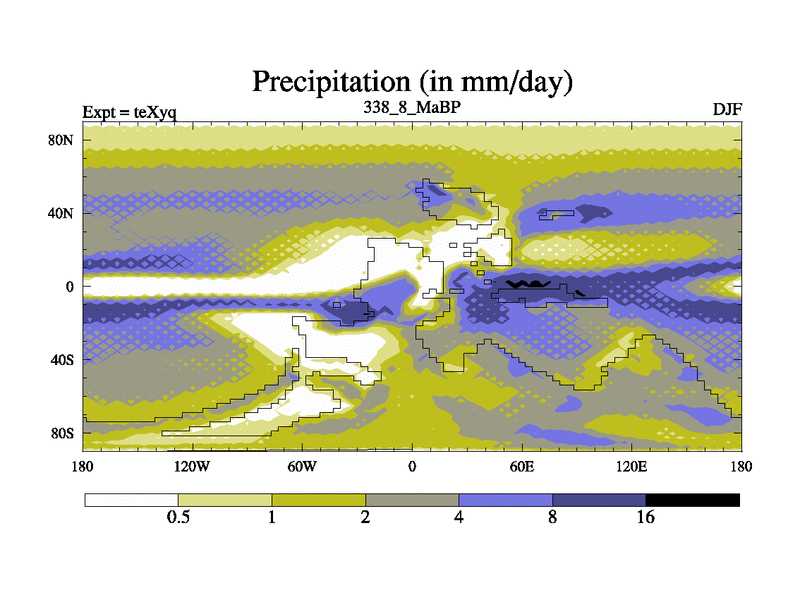 Precipitation (in mm/day)

Expt = teXyq

338_8_MaBP

DJF

80N
40N
0
40S
80S

180 120W 60W 0 60E 120E 180

0.5 1 2 4 8 16